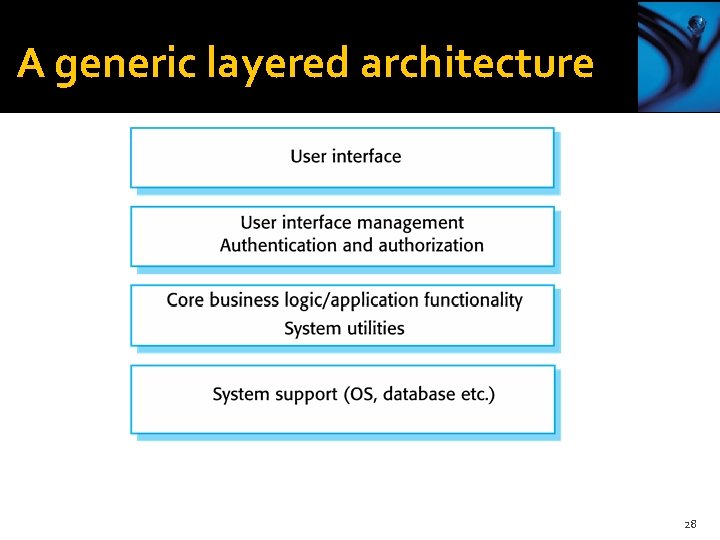 A generic layered architecture

User interface

User interface management
Authentication and authorization

Core business logic/application functionality
System utilities

System support (OS, database etc.)

28